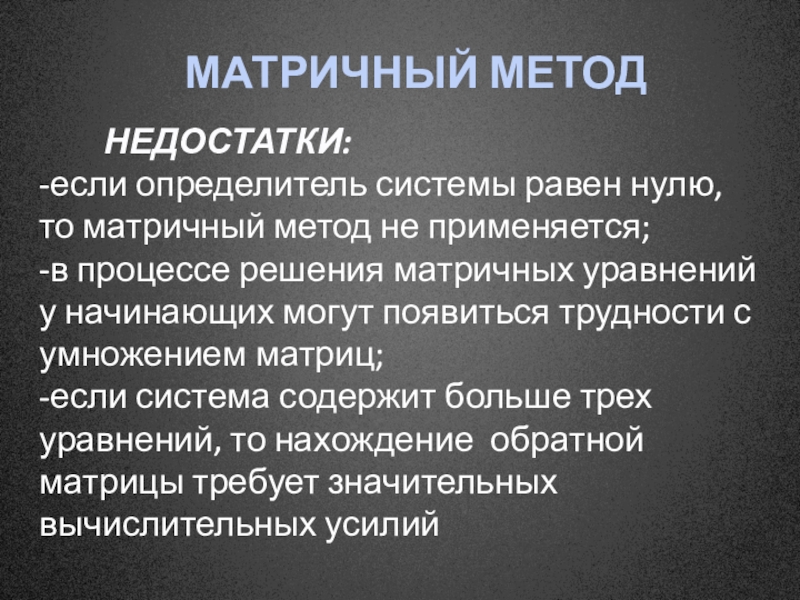 МАТРИЧНЫЙ МЕТОД

НЕДОСТАТКИ:
-если определитель системы равен нулю, то матричный метод не применяется;
-в процессе решения матричных уравнений у начинающих могут появиться трудности с умножением матриц;
-если система содержит больше трех уравнений, то нахождение обратной матрицы требует значительных вычислительных усилий